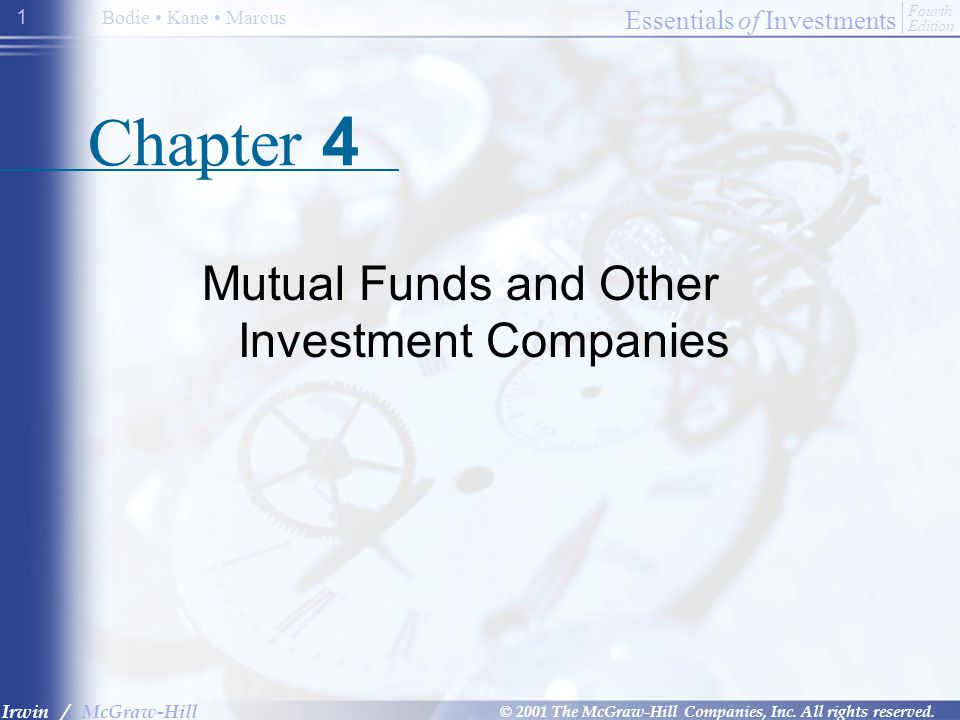 1

Bodie • Kane • Marcus

Essentials of Investments Fourth Edition

Chapter 4

Mutual Funds and Other Investment Companies

Irwin / McGraw-Hill

© 2001 The McGraw-Hill Companies, Inc. All rights reserved.